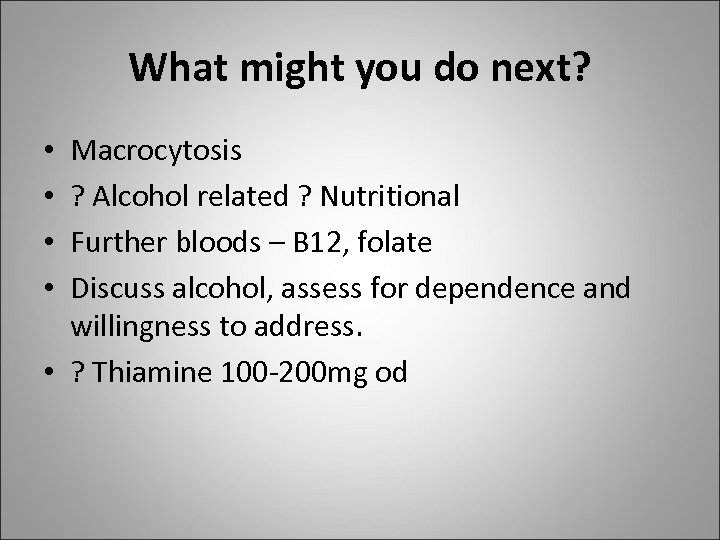 What might you do next?

• Macrocytosis
• ? Alcohol related ? Nutritional
• Further bloods – B12, folate
• Discuss alcohol, assess for dependence and willingness to address.
• ? Thiamine 100-200mg od